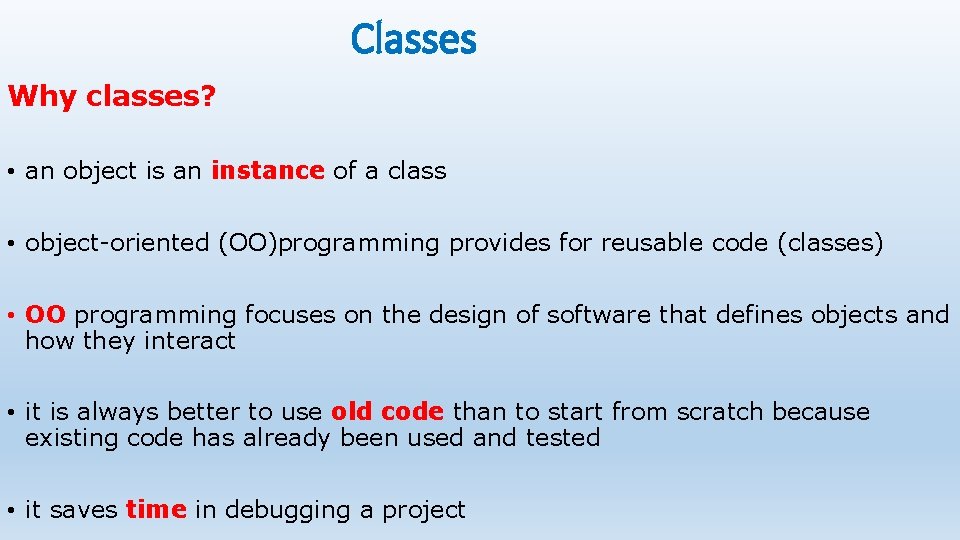 Classes

Why classes?

• an object is an instance of a class

• object-oriented (OO)programming provides for reusable code (classes)

• OO programming focuses on the design of software that defines objects and how they interact

• it is always better to use old code than to start from scratch because existing code has already been used and tested

• it saves time in debugging a project